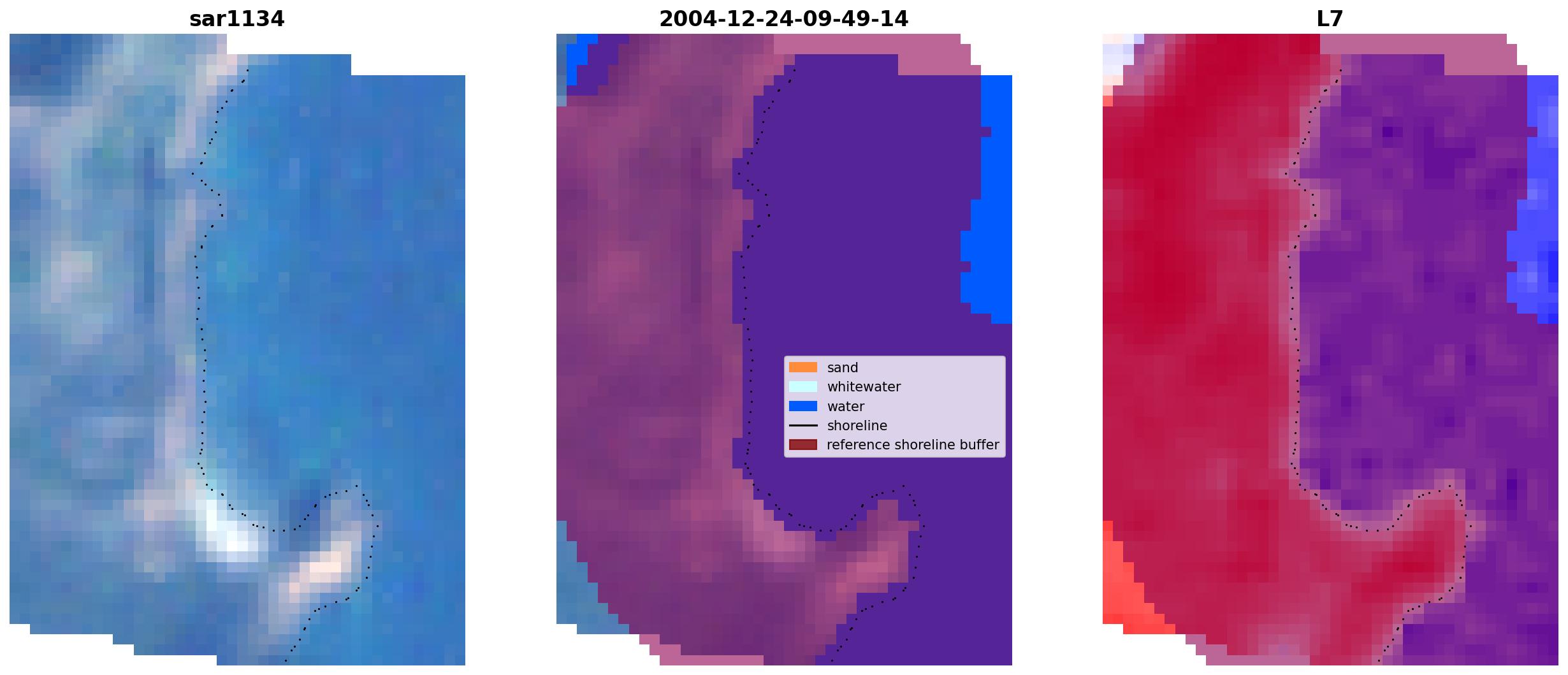 sar1134

2004-12-24-09-49-14

sand
whitewater
water
shoreline
reference shoreline buffer

L7